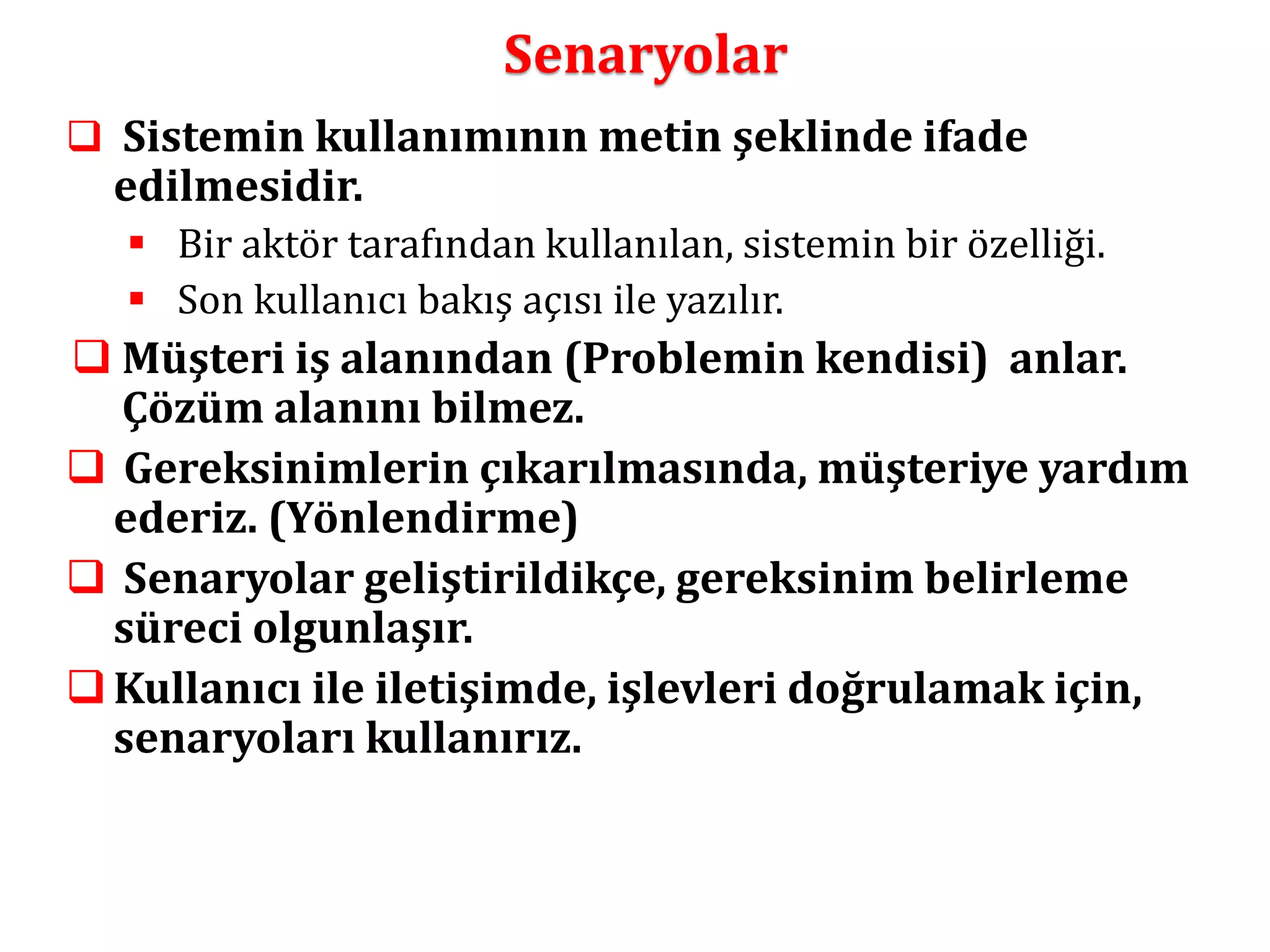 Senaryolar

❑ Sistemin kullanımının metin şeklinde ifade edilmesidir.

▪ Bir aktör tarafından kullanılan, sistemin bir özelliği.

▪ Son kullanıcı bakış açısı ile yazılır.

❑ Müşteri iş alanından (Problemin kendisi) anlar. Çözüm alanını bilmez.

❑ Gereksinimlerin çıkarılmasında, müşteriye yardım ederiz. (Yönlendirme)

❑ Senaryolar geliştirildikçe, gereksinim belirleme süreci olgunlaşır.

❑ Kullanıcı ile iletişimde, işlevleri doğrulamak için, senaryoları kullanırız.